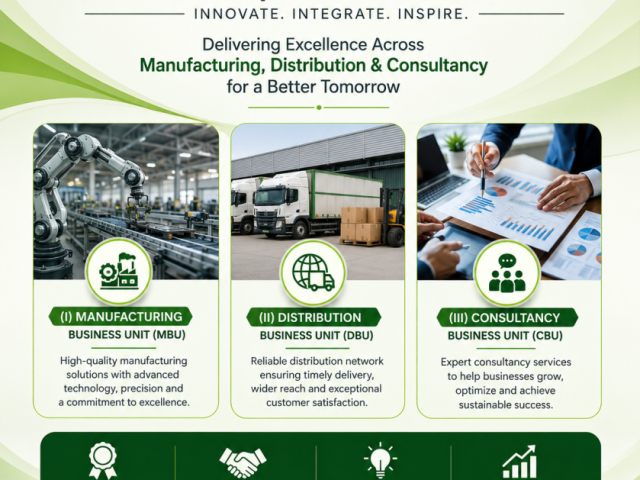 INNOVATE. INTEGRATE. INSPIRE.

Delivering Excellence Across
Manufacturing, Distribution & Consultancy
for a Better Tomorrow

(I) MANUFACTURING
BUSINESS UNIT (MBU)

High-quality manufacturing solutions with advanced technology, precision and a commitment to excellence.

(II) DISTRIBUTION
BUSINESS UNIT (DBU)

Reliable distribution network ensuring timely delivery, wider reach and exceptional customer satisfaction.

(III) CONSULTANCY
BUSINESS UNIT (CBU)

Expert consultancy services to help businesses grow, optimize and achieve sustainable success.